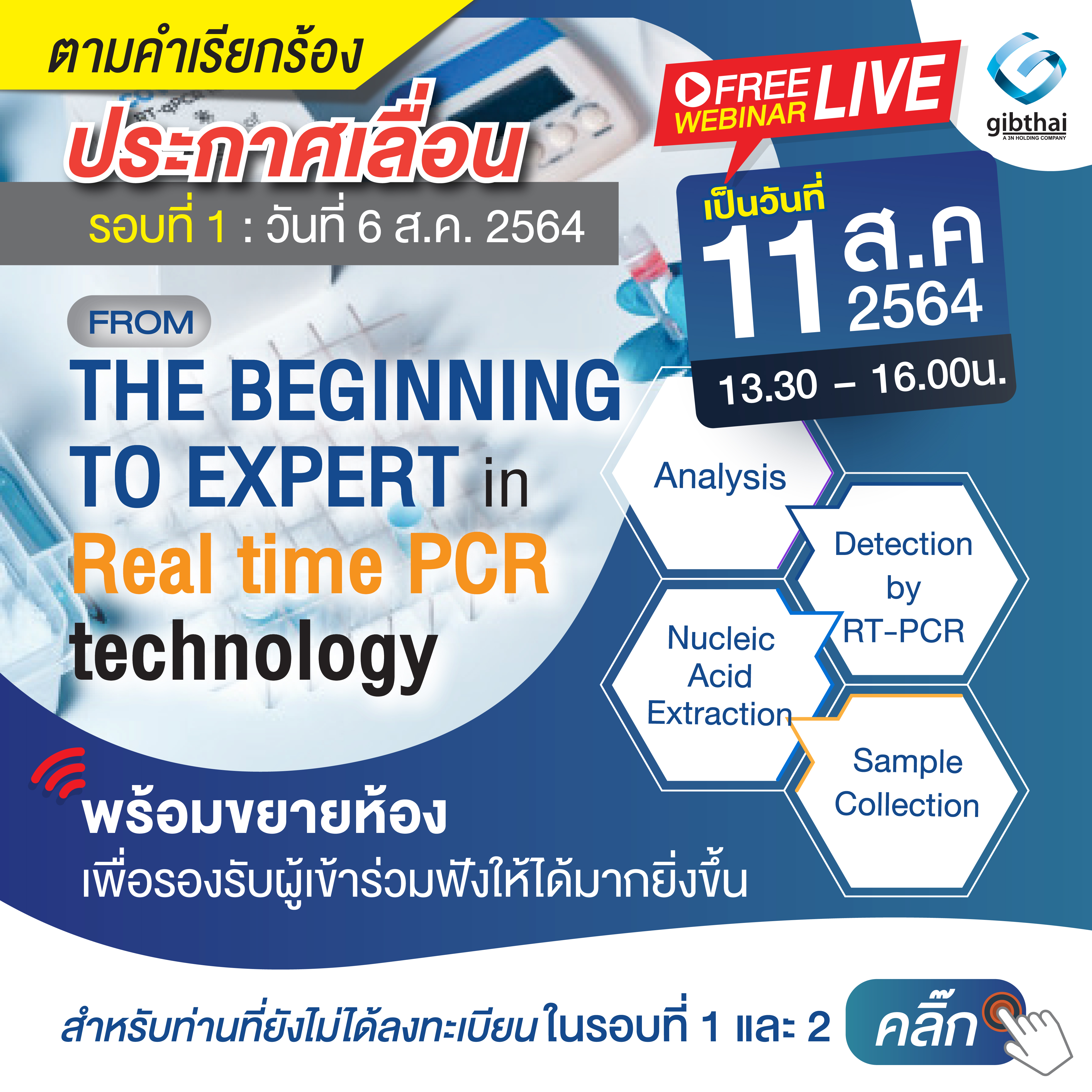 ตามคำเรียกร้อง

ประกาศเลื่อน

รอบที่ 1 : วันที่ 6 ส.ค. 2564

FREE WEBINAR LIVE

gibthai
A 3N HOLDING COMPANY

เป็นวันที่
11 ส.ค 2564
13.30 – 16.00น.

FROM
THE BEGINNING TO EXPERT in Real time PCR technology

Analysis

Detection by RT-PCR

Nucleic Acid Extraction

Sample Collection

พร้อมขยายห้อง
เพื่อรองรับผู้เข้าร่วมฟังให้ได้มากยิ่งขึ้น

สำหรับท่านที่ยังไม่ได้ลงทะเบียน ในรอบที่ 1 และ 2 คลิ๊ก